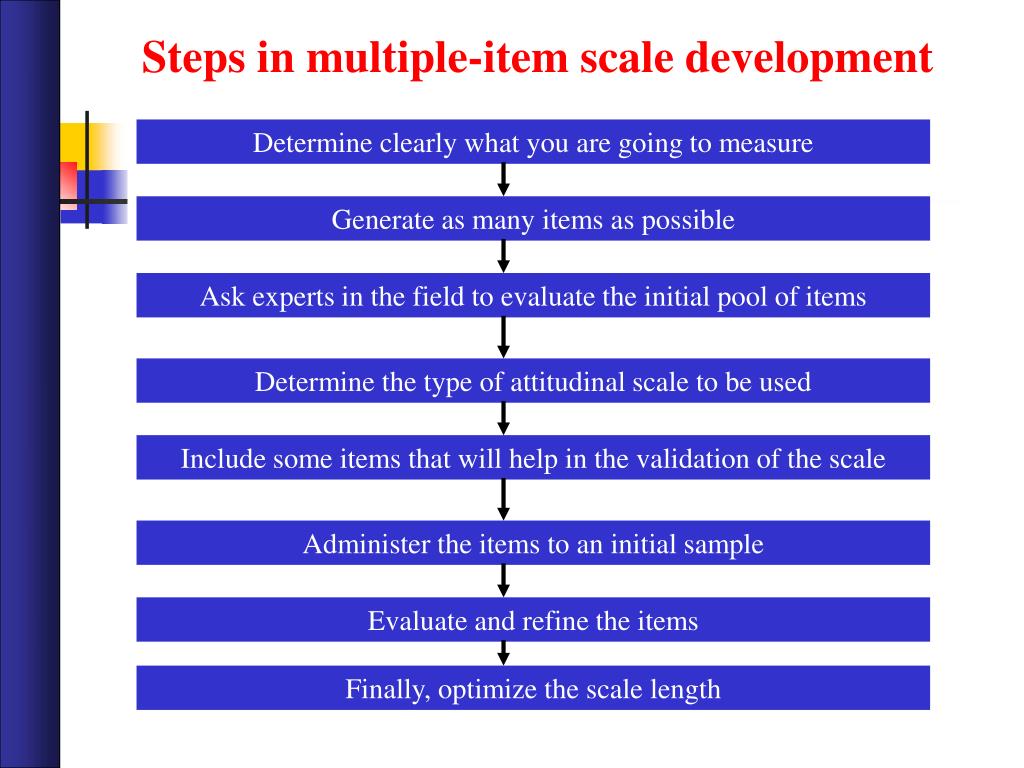 Steps in multiple-item scale development

Determine clearly what you are going to measure

Generate as many items as possible

Ask experts in the field to evaluate the initial pool of items

Determine the type of attitudinal scale to be used

Include some items that will help in the validation of the scale

Administer the items to an initial sample

Evaluate and refine the items

Finally, optimize the scale length